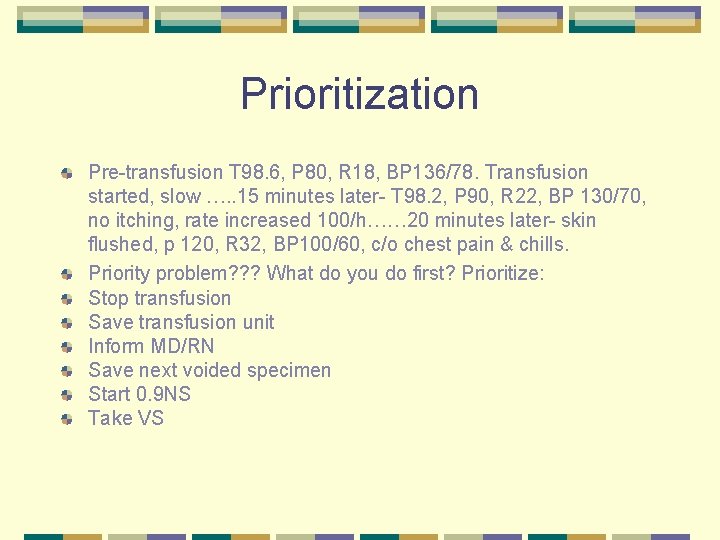 Prioritization

Pre-transfusion T98.6, P80, R18, BP136/78. Transfusion started, slow …..15 minutes later- T98.2, P90, R22, BP 130/70, no itching, rate increased 100/h……20 minutes later- skin flushed, p 120, R32, BP100/60, c/o chest pain & chills.

Priority problem??? What do you do first? Prioritize:

Stop transfusion

Save transfusion unit

Inform MD/RN

Save next voided specimen

Start 0.9NS

Take VS